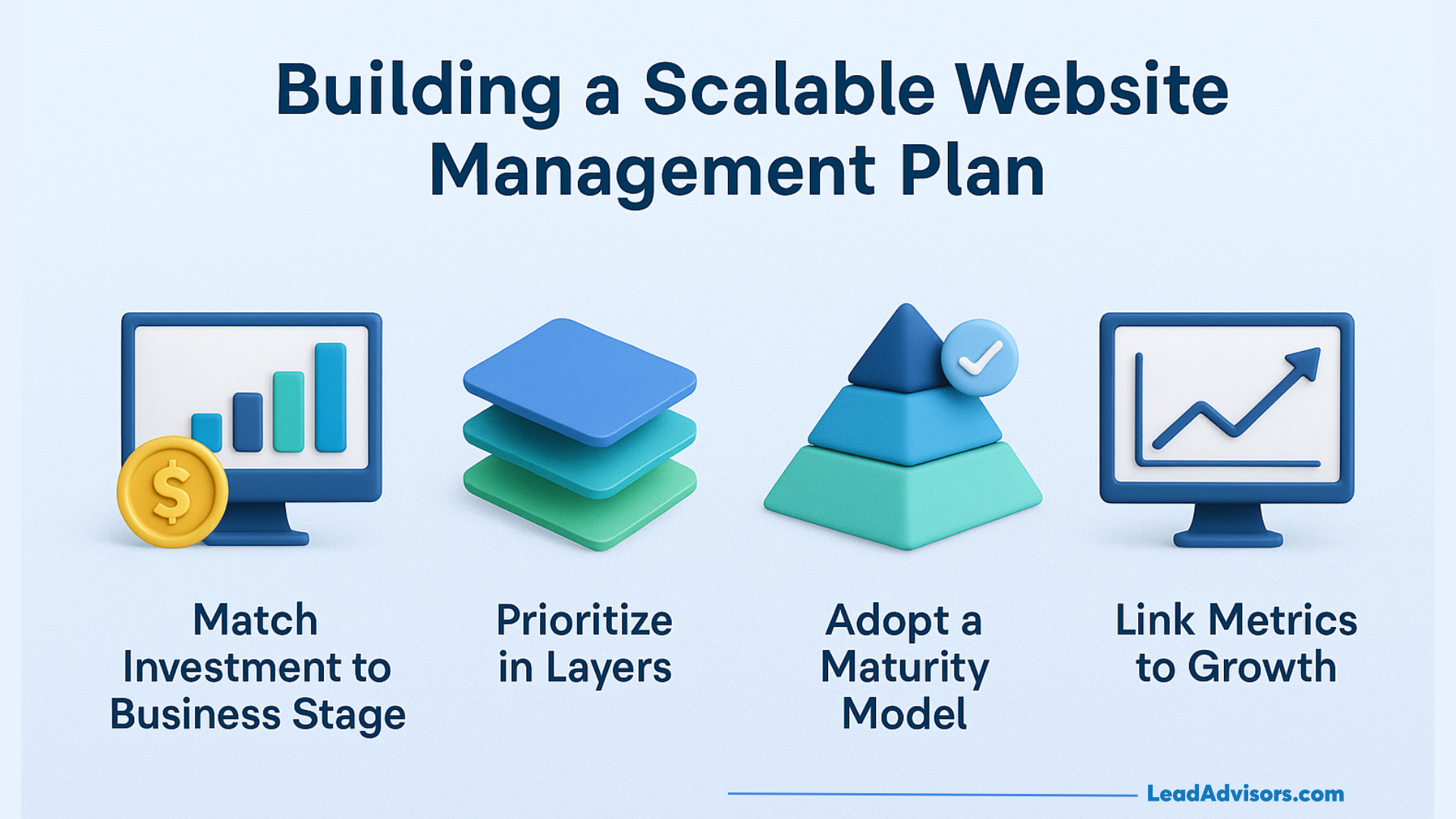 Building a Scalable Website Management Plan

$

Match Investment to Business Stage

Prioritize in Layers

Adopt a Maturity Model

Link Metrics to Growth

LeadAdvisors.com